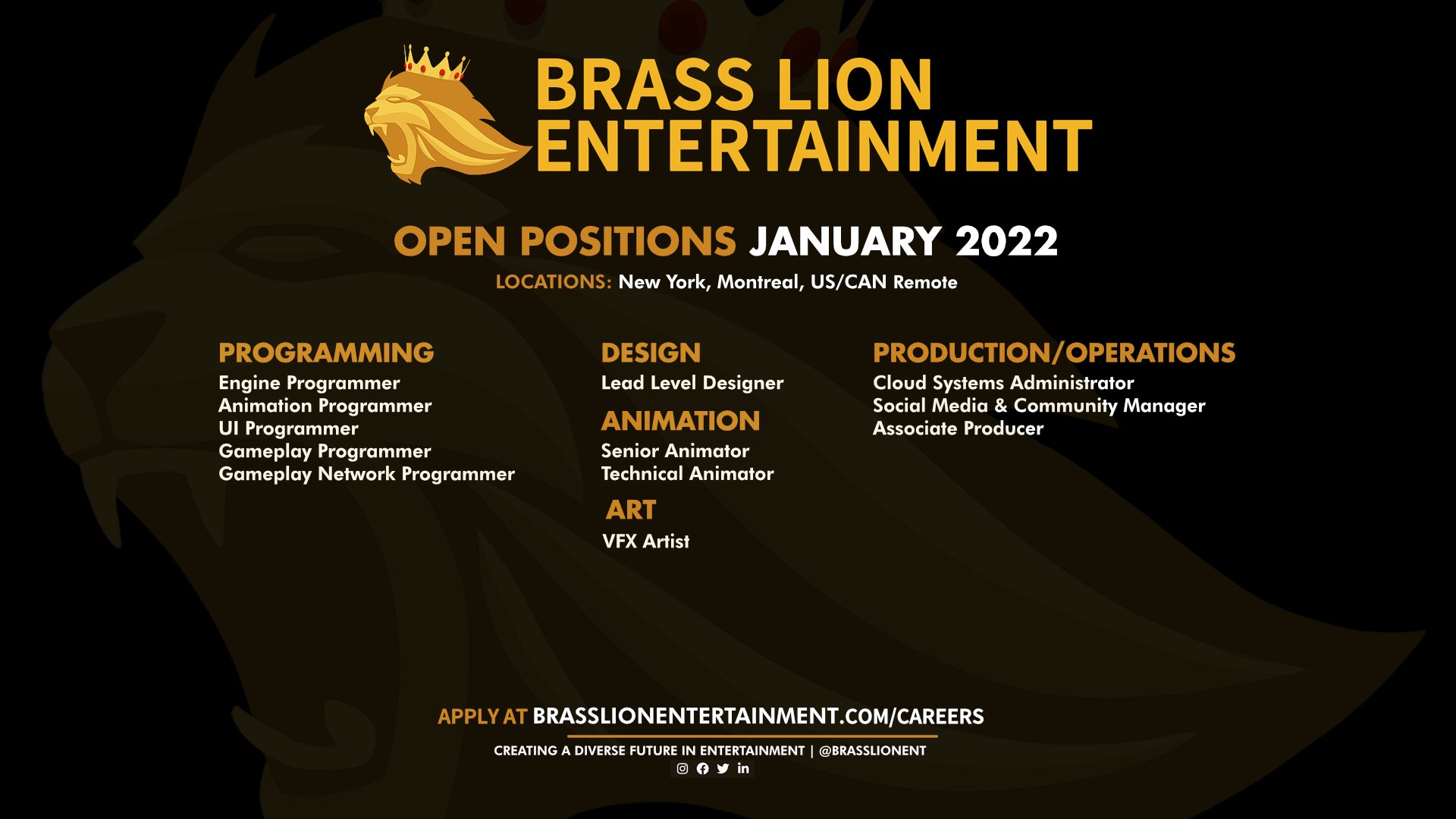 BRASS LION ENTERTAINMENT

OPEN POSITIONS JANUARY 2022

LOCATIONS: New York, Montreal, US/CAN Remote

PROGRAMMING
Engine Programmer
Animation Programmer
UI Programmer
Gameplay Programmer
Gameplay Network Programmer

DESIGN
Lead Level Designer

ANIMATION
Senior Animator
Technical Animator

ART
VFX Artist

PRODUCTION/OPERATIONS
Cloud Systems Administrator
Social Media & Community Manager
Associate Producer

APPLY AT BRASSLIONENTERTAINMENT.COM/CAREERS

CREATING A DIVERSE FUTURE IN ENTERTAINMENT | @BRASSLIONENT